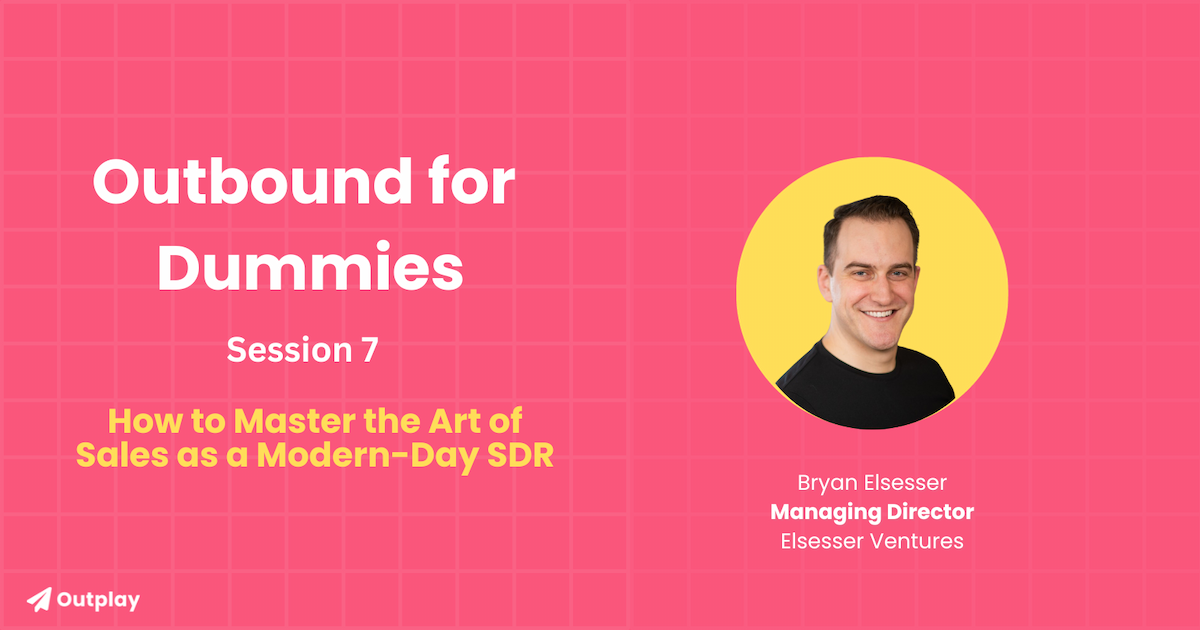 Outbound for Dummies

Session 7

How to Master the Art of Sales as a Modern-Day SDR

Bryan Elsesser
Managing Director
Elsesser Ventures

Outplay